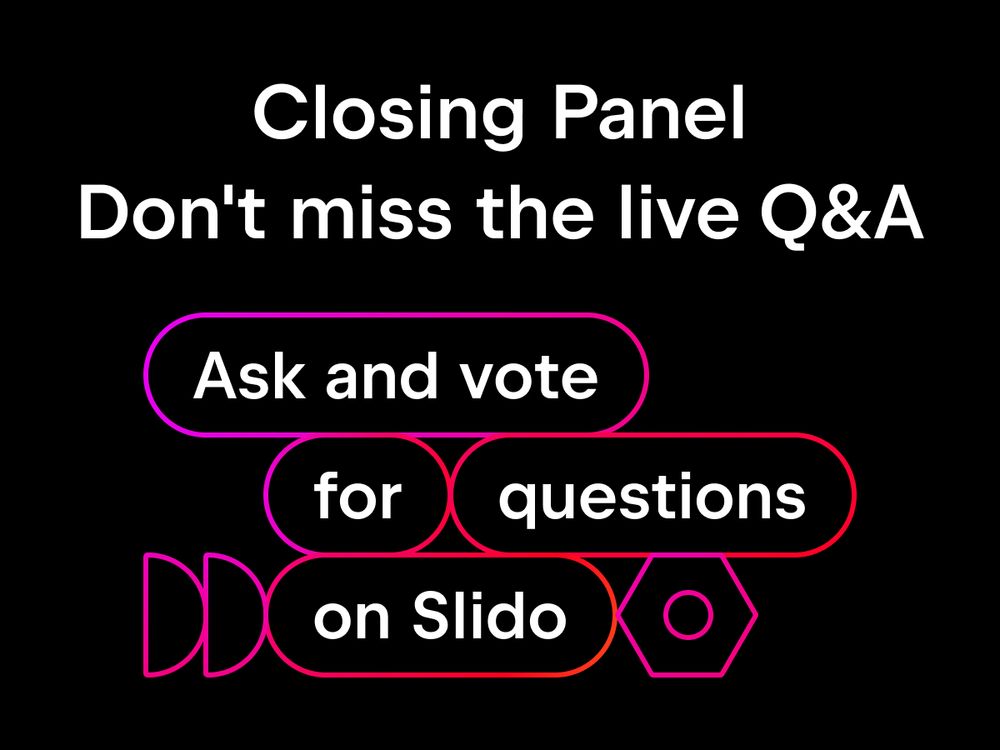 Closing Panel
Don't miss the live Q&A

Ask and vote
for questions
on Slido